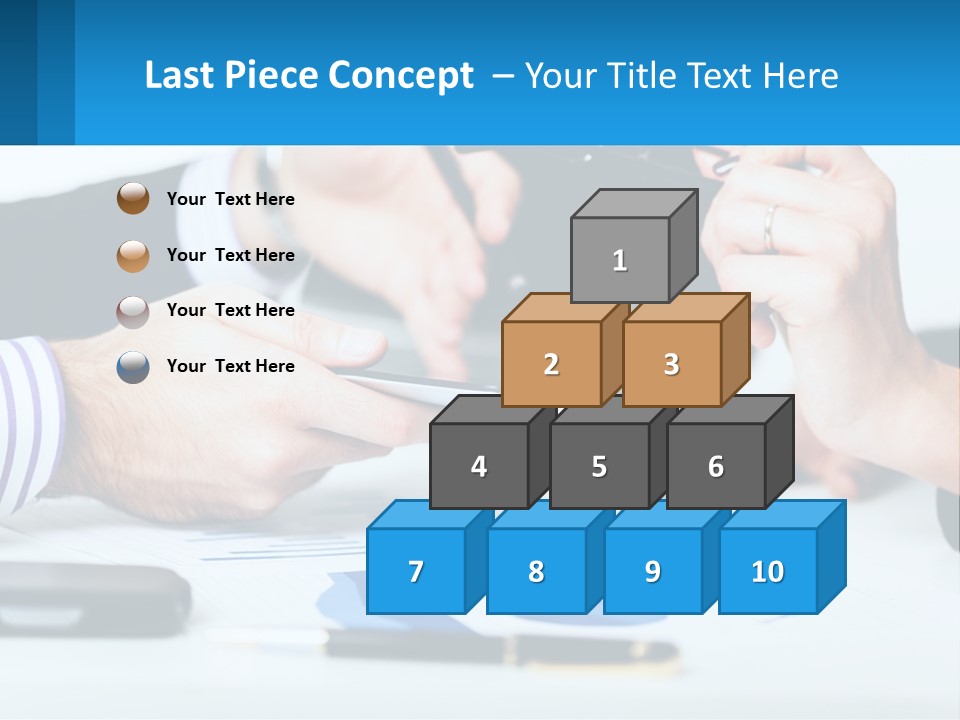 Last Piece Concept – Your Title Text Here

Your Text Here

Your Text Here

Your Text Here

Your Text Here

1

2

3

4

5

6

7

8

9

10